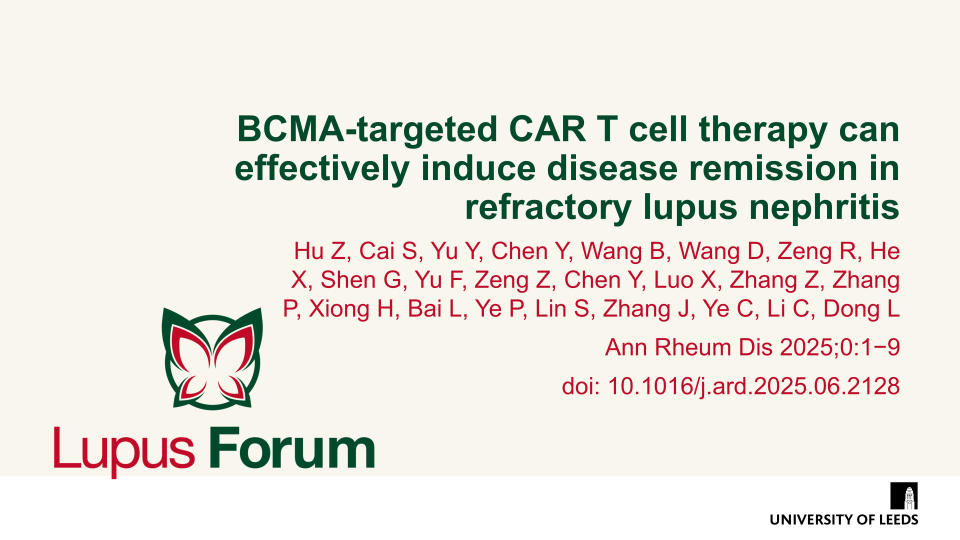 BCMA-targeted CAR T cell therapy can effectively induce disease remission in refractory lupus nephritis

Hu Z, Cai S, Yu Y, Chen Y, Wang B, Wang D, Zeng R, He X, Shen G, Yu F, Zeng Z, Chen Y, Luo X, Zhang Z, Zhang P, Xiong H, Bai L, Ye P, Lin S, Zhang J, Ye C, Li C, Dong L

Ann Rheum Dis 2025;0:1−9

doi: 10.1016/j.ard.2025.06.2128

Lupus Forum

UNIVERSITY OF LEEDS